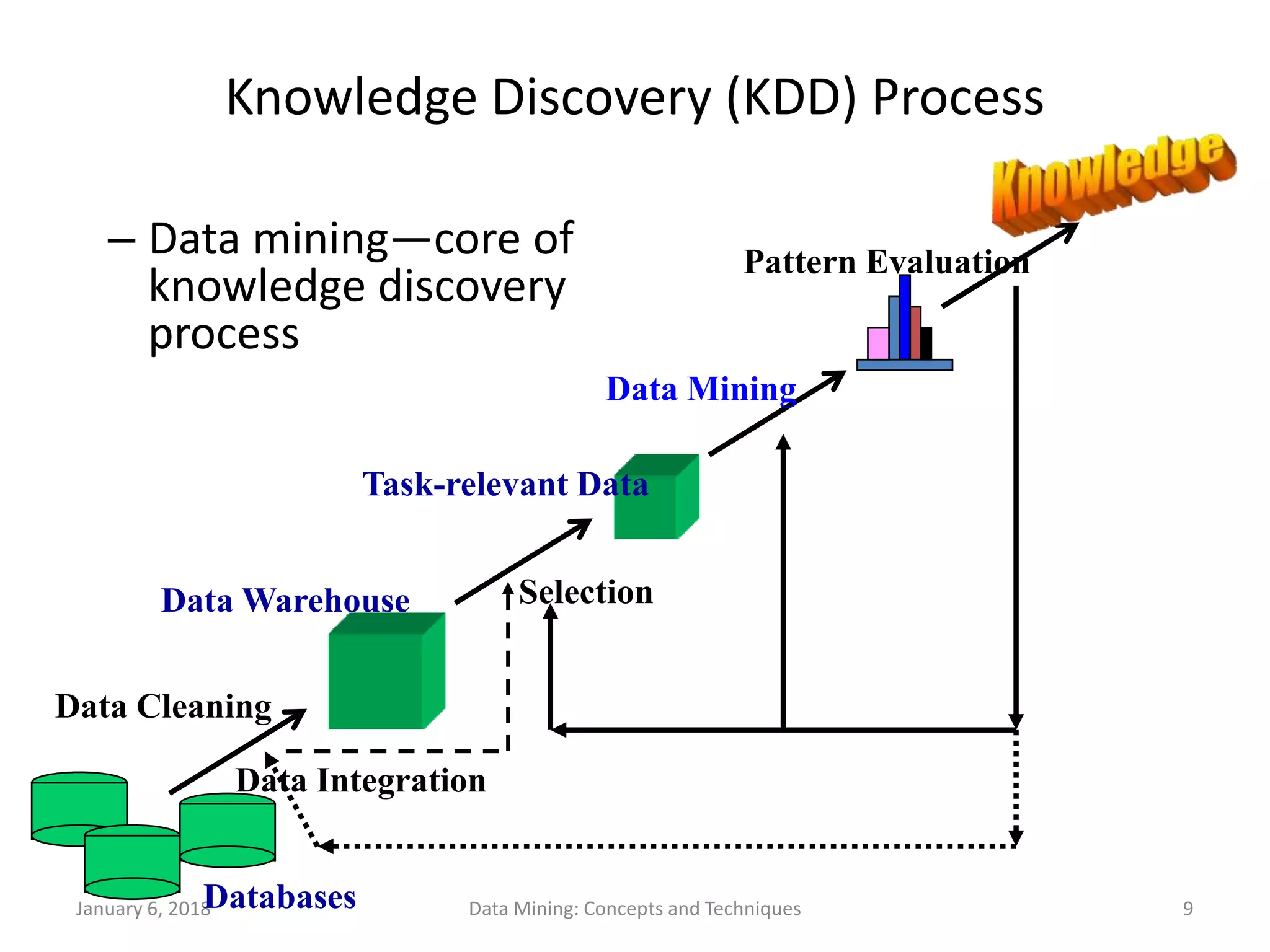 Knowledge Discovery (KDD) Process

– Data mining—core of knowledge discovery process

Knowledge

Pattern Evaluation

Data Mining

Task-relevant Data

Selection

Data Warehouse

Data Cleaning

Data Integration

Databases

January 6, 2018

Data Mining: Concepts and Techniques

9